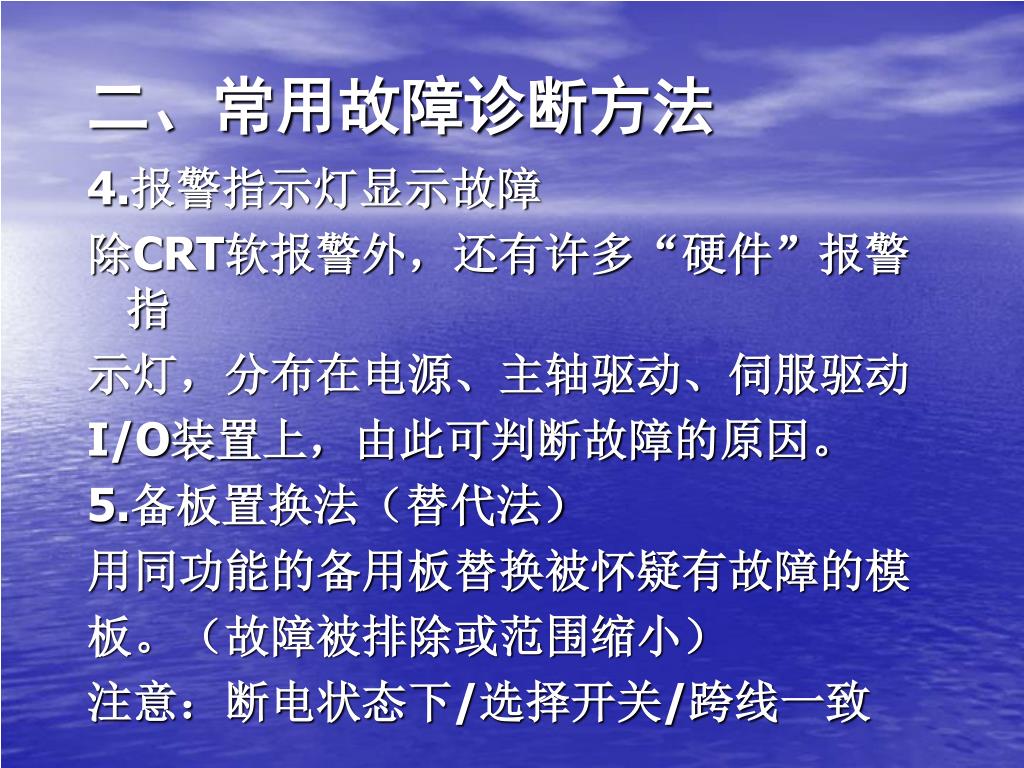 二、常用故障诊断方法

4.报警指示灯显示故障

除CRT软报警外，还有许多“硬件”报警指

示灯，分布在电源、主轴驱动、伺服驱动

I/O装置上，由此可判断故障的原因。

5.备板置换法（替代法）

用同功能的备用板替换被怀疑有故障的模

板。（故障被排除或范围缩小）

注意：断电状态下/选择开关/跨线一致